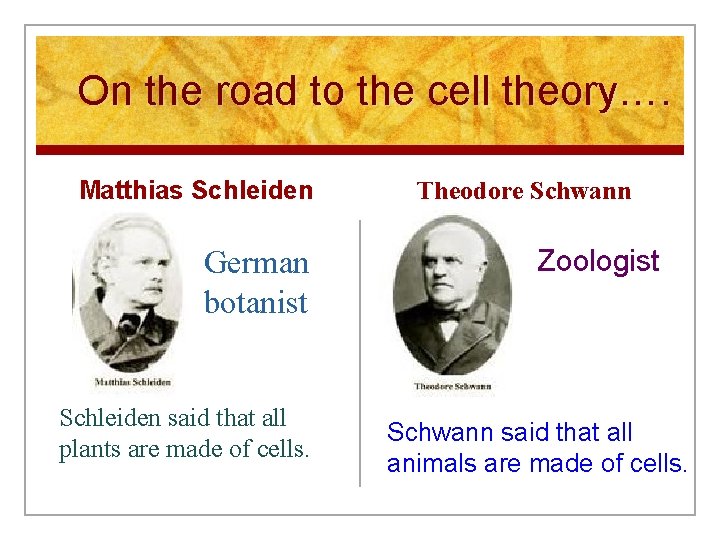 On the road to the cell theory….

Matthias Schleiden

German botanist

Matthias Schleiden

Schleiden said that all plants are made of cells.

Theodore Schwann

Zoologist

Theodore Schwann

Schwann said that all animals are made of cells.